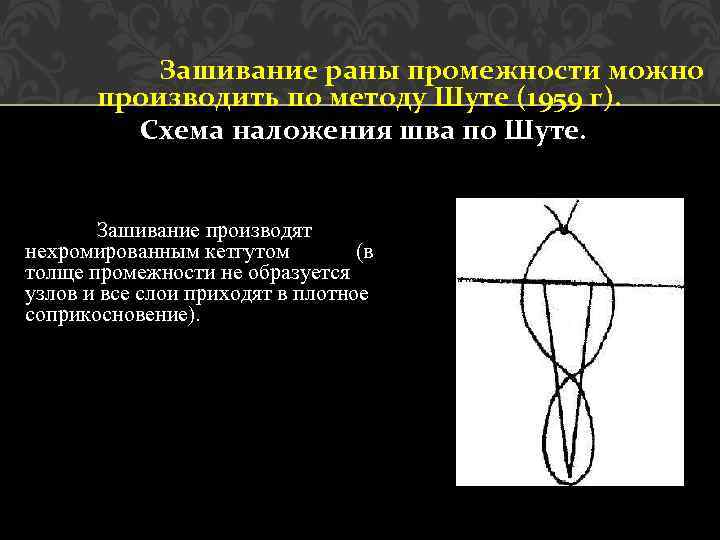 Зашивание раны промежности можно производить по методу Шуте (1959 г).
Схема наложения шва по Шуте.

Зашивание производят нехромированным кетгутом (в толще промежности не образуется узлов и все слои приходят в плотное соприкосновение).